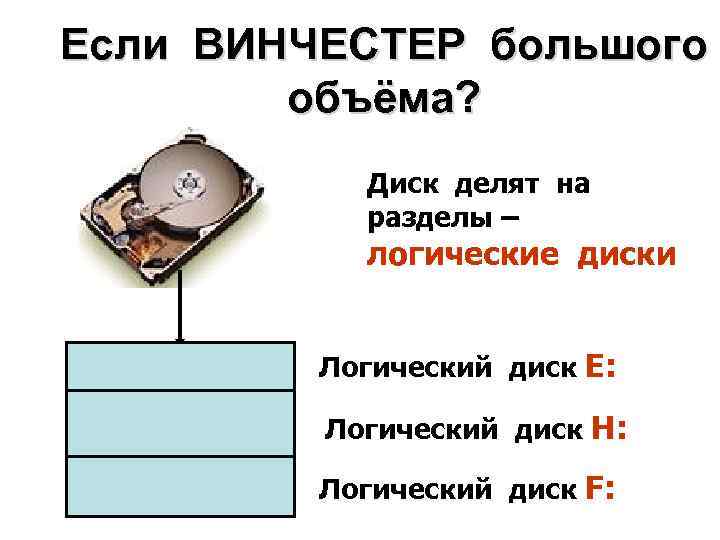 Если ВИНЧЕСТЕР большого объёма?

Диск делят на разделы – логические диски

Логический диск E:

Логический диск H:

Логический диск F: